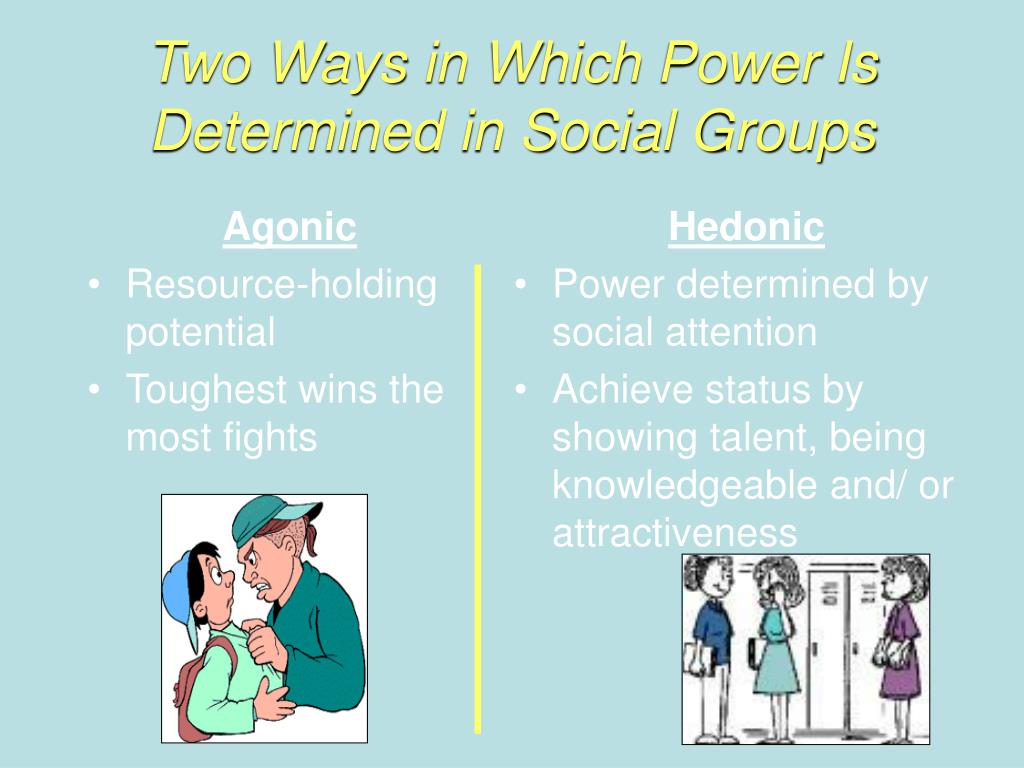 Two Ways in Which Power Is Determined in Social Groups

Agonic
• Resource-holding potential
• Toughest wins the most fights

Hedonic
• Power determined by social attention
• Achieve status by showing talent, being knowledgeable and/ or attractiveness